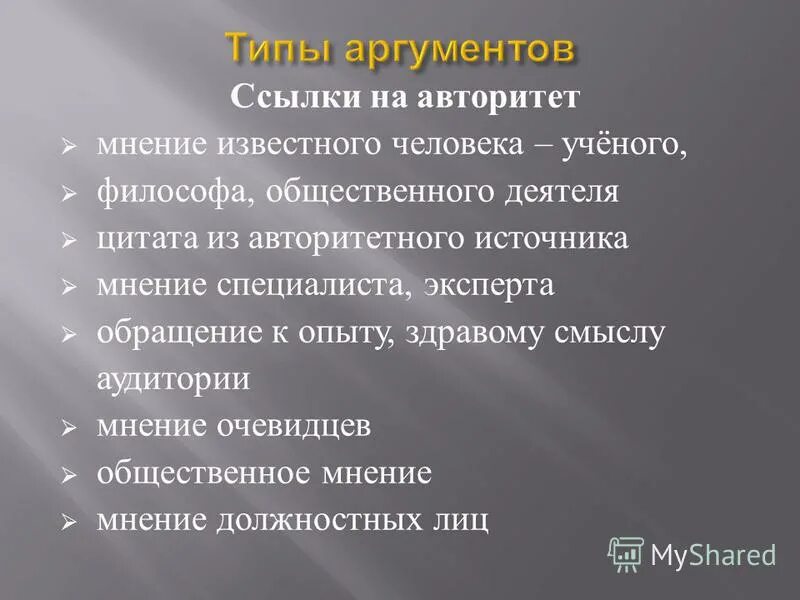 Типы аргументов

Ссылки на авторитет

➢ мнение известного человека – учёного,
➢ философа, общественного деятеля
➢ цитата из авторитетного источника
➢ мнение специалиста, эксперта
➢ обращение к опыту, здравому смыслу аудитории
➢ мнение очевидцев
➢ общественное мнение
➢ мнение должностных лиц

MyShared